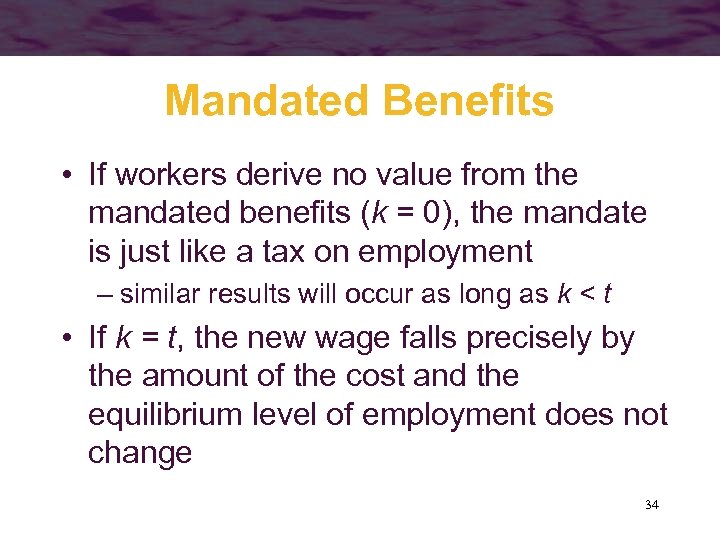 Mandated Benefits

• If workers derive no value from the mandated benefits ($k = 0$), the mandate is just like a tax on employment

– similar results will occur as long as $k < t$

• If $k = t$, the new wage falls precisely by the amount of the cost and the equilibrium level of employment does not change

34